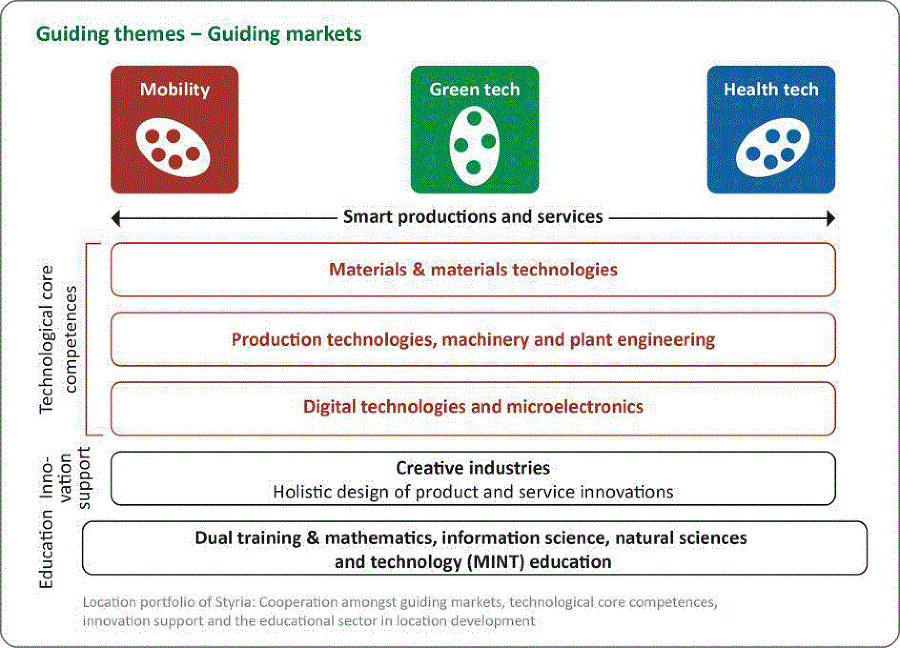 Guiding themes – Guiding markets

Mobility

Green tech

Health tech

Smart productions and services

Technological core competences

Materials & materials technologies

Production technologies, machinery and plant engineering

Digital technologies and microelectronics

Innovation support

Creative industries
Holistic design of product and service innovations

Education

Dual training & mathematics, information science, natural sciences and technology (MINT) education

Location portfolio of Styria: Cooperation amongst guiding markets, technological core competences, innovation support and the educational sector in location development